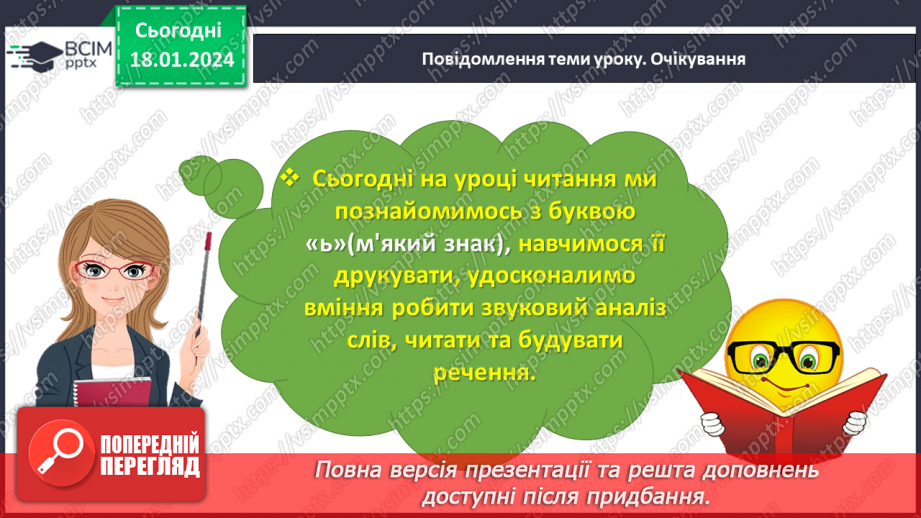 ВСІМ pptx

Сьогодні 18.01.2024

Повідомлення теми уроку. Очікування

❖ Сьогодні на уроці читання ми познайомимось з буквою «ь»(м'який знак), навчимося її друкувати, удосконалимо вміння робити звуковий аналіз слів, читати та будувати речення.

ПОПЕРЕДНІЙ ПЕРЕГЛЯД

Повна версія презентації та решта доповнень доступні після придбання.

https://vsimpptx.com